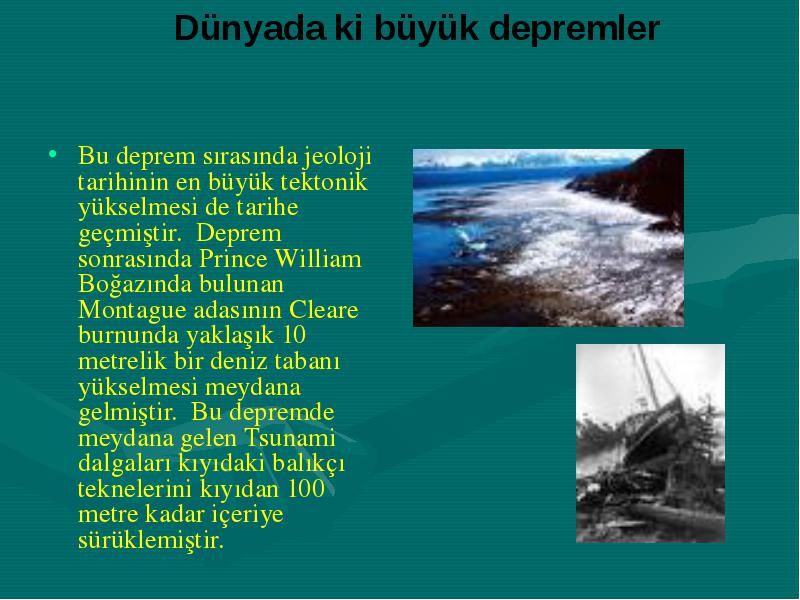 Dünyada ki büyük depremler

• Bu deprem sırasında jeoloji tarihinin en büyük tektonik yükselmesi de tarihe geçmiştir. Deprem sonrasında Prince William Boğazında bulunan Montague adasının Cleare burnunda yaklaşık 10 metrelik bir deniz tabanı yükselmesi meydana gelmiştir. Bu depremde meydana gelen Tsunami dalgaları kıyıdaki balıkçı teknelerini kıyıdan 100 metre kadar içeriye sürüklemiştir.